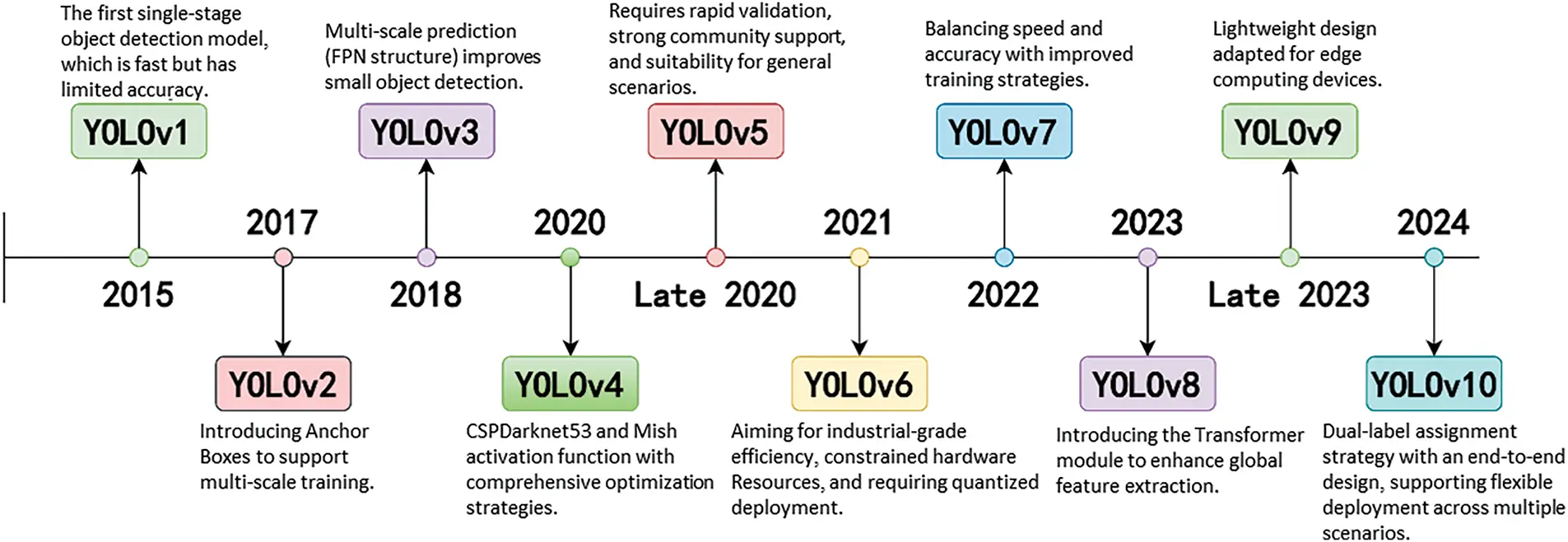 The first single-stage object detection model, which is fast but has limited accuracy.

YOLOv1

Multi-scale prediction (FPN structure) improves small object detection.

YOLOv3

Requires rapid validation, strong community support, and suitability for general scenarios.

YOLOv5

Balancing speed and accuracy with improved training strategies.

YOLOv7

Lightweight design adapted for edge computing devices.

YOLOv9

2017

2020

2021

2023

2024

2015

2018

Late 2020

2022

Late 2023

YOLOv2

Introducing Anchor Boxes to support multi-scale training.

YOLOv4

CSPDarknet53 and Mish activation function with comprehensive optimization strategies.

YOLOv6

Aiming for industrial-grade efficiency, constrained hardware Resources, and requiring quantized deployment.

YOLOv8

Introducing the Transformer module to enhance global feature extraction.

YOLOv10

Dual-label assignment strategy with an end-to-end design, supporting flexible deployment across multiple scenarios.